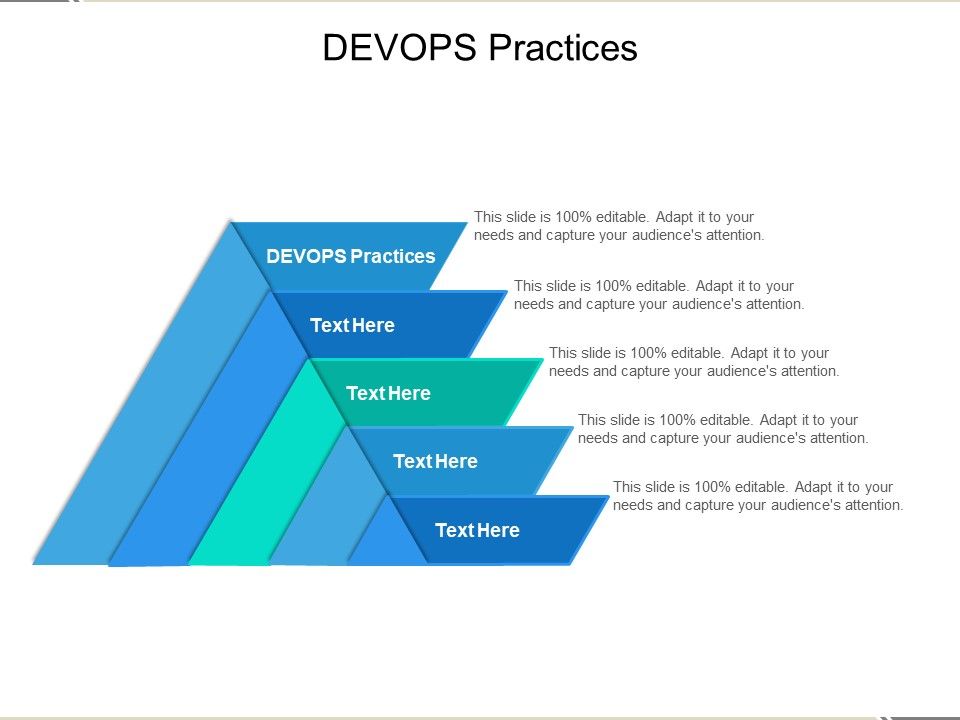 DEVOPS Practices

DEVOPS Practices

This slide is 100% editable. Adapt it to your needs and capture your audience's attention.

Text Here

This slide is 100% editable. Adapt it to your needs and capture your audience's attention.

Text Here

This slide is 100% editable. Adapt it to your needs and capture your audience's attention.

Text Here

This slide is 100% editable. Adapt it to your needs and capture your audience's attention.

Text Here

This slide is 100% editable. Adapt it to your needs and capture your audience's attention.